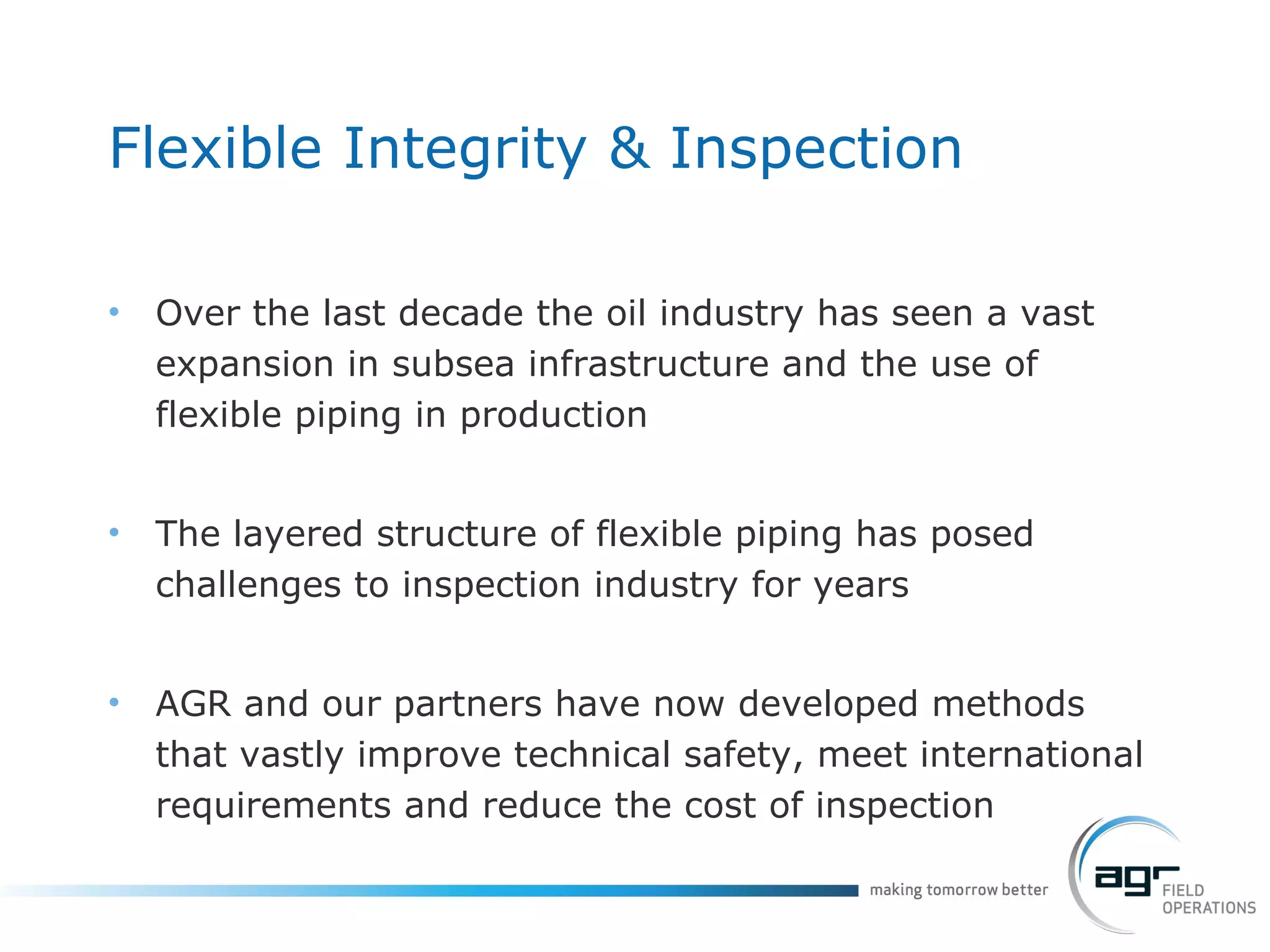 Flexible Integrity & Inspection

• Over the last decade the oil industry has seen a vast expansion in subsea infrastructure and the use of flexible piping in production

• The layered structure of flexible piping has posed challenges to inspection industry for years

• AGR and our partners have now developed methods that vastly improve technical safety, meet international requirements and reduce the cost of inspection

making tomorrow better

agr FIELD OPERATIONS